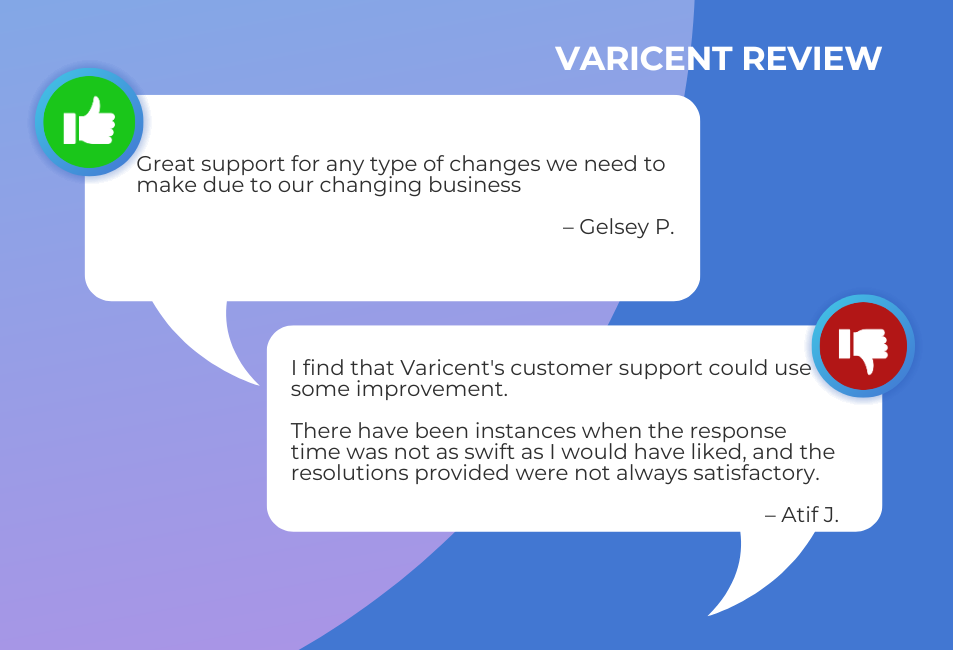 VARICENT REVIEW

Great support for any type of changes we need to make due to our changing business

– Gelsey P.

I find that Varicent's customer support could use some improvement.

There have been instances when the response time was not as swift as I would have liked, and the resolutions provided were not always satisfactory.

– Atif J.